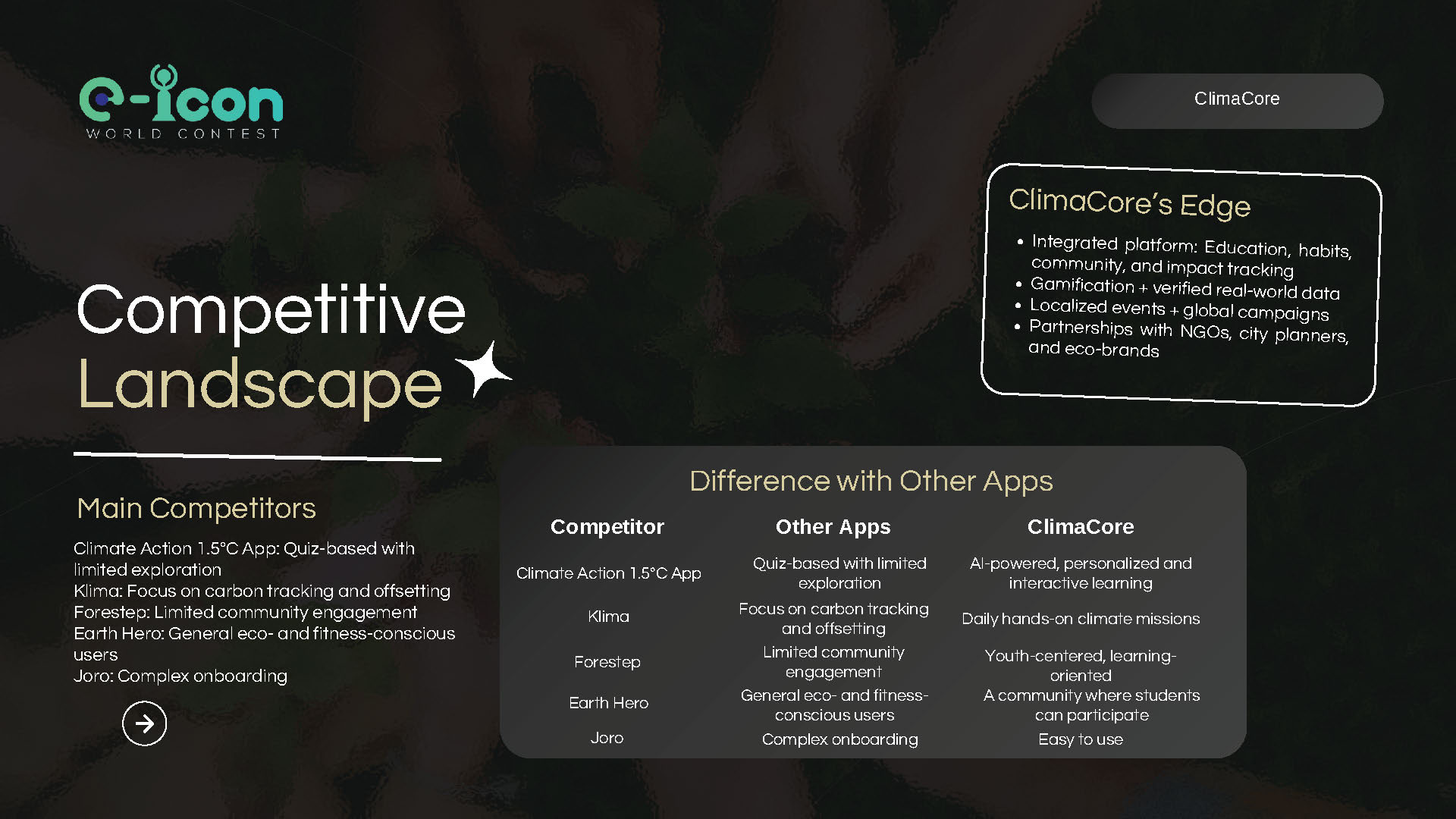 e-icon
WORLD CONTEST

ClimaCore

ClimaCore's Edge

• Integrated platform: Education, habits, community, and impact tracking
• Gamification + verified real-world data
• Localized events + global campaigns
• Partnerships with NGOs, city planners, and eco-brands

Competitive Landscape

Main Competitors

Climate Action 1.5°C App: Quiz-based with limited exploration
Klima: Focus on carbon tracking and offsetting
Forestep: Limited community engagement
Earth Hero: General eco- and fitness-conscious users
Joro: Complex onboarding

Difference with Other Apps

| Competitor | Other Apps | ClimaCore |
|---|---|---|
| Climate Action 1.5°C App | Quiz-based with limited exploration | AI-powered, personalized and interactive learning |
| Klima | Focus on carbon tracking and offsetting | Daily hands-on climate missions |
| Forestep | Limited community engagement | Youth-centered, learning-oriented |
| Earth Hero | General eco- and fitness-conscious users | A community where students can participate |
| Joro | Complex onboarding | Easy to use |